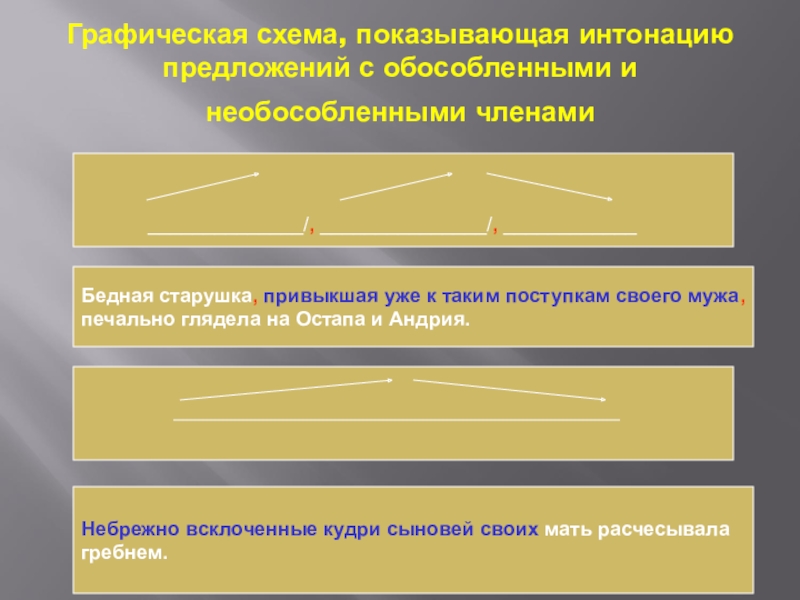 Графическая схема, показывающая интонацию предложений с обособленными и необособленными членами

_______________/, ________________/, _____________

Бедная старушка, привыкшая уже к таким поступкам своего мужа, печально глядела на Остапа и Андрия.

Небрежно всклоченные кудри сыновей своих мать расчесывала гребнем.